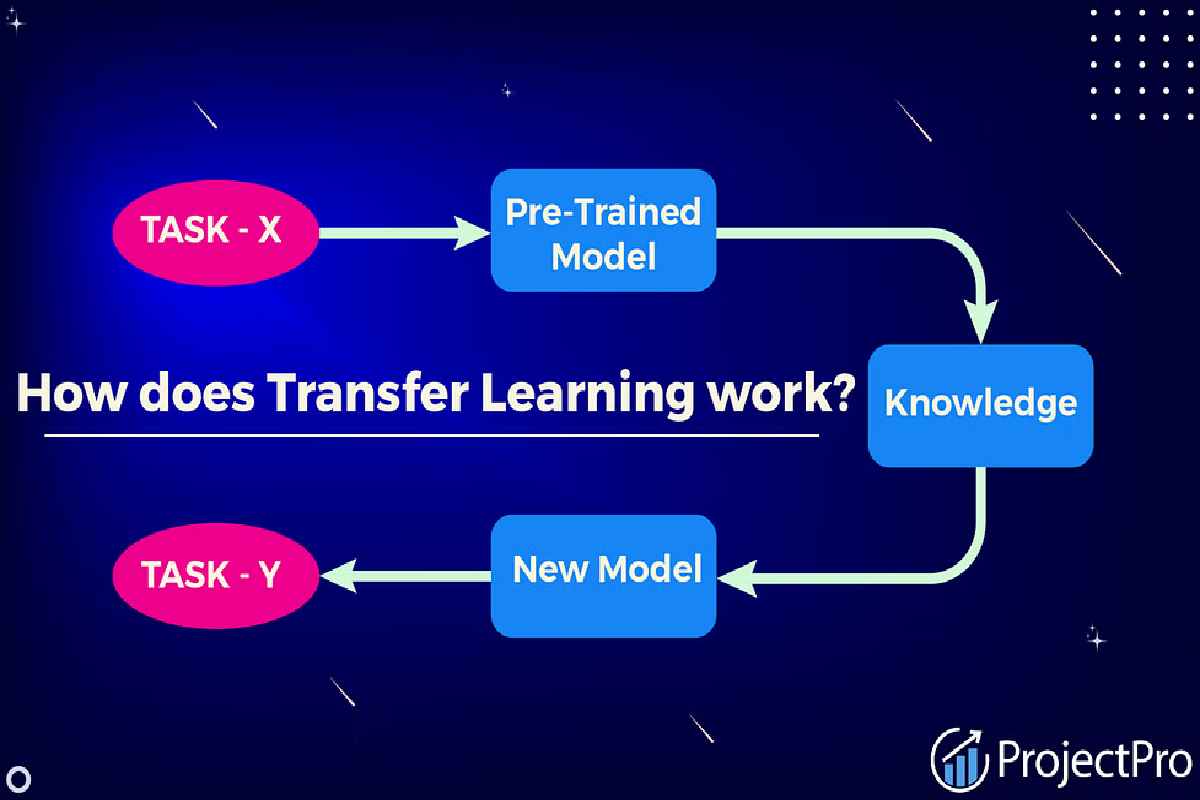 TASK - X

Pre-Trained Model

How does Transfer Learning work?

Knowledge

TASK - Y

New Model

ProjectPro